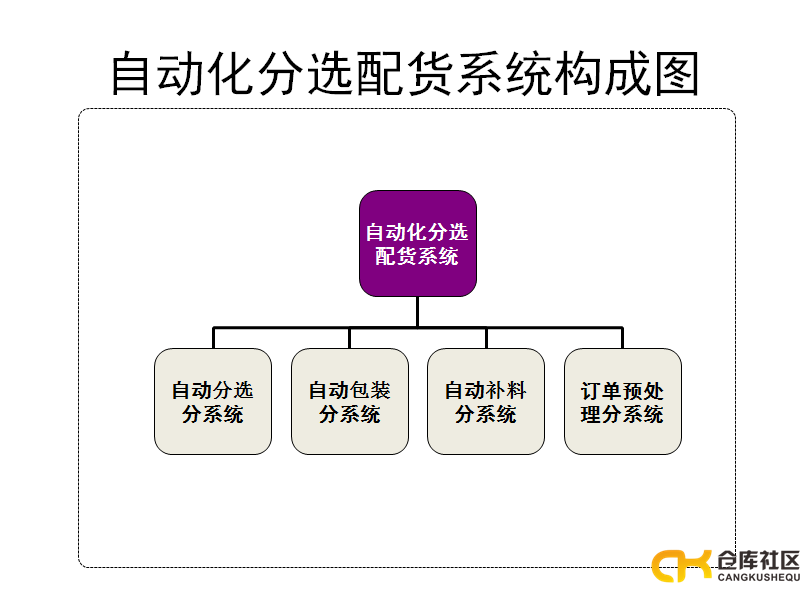 自动化分选配货系统构成图

自动化分选配货系统

自动分选分系统

自动包装分系统

自动补料分系统

订单预处理分系统

CK 仓库社区 CANGKUSHEQU